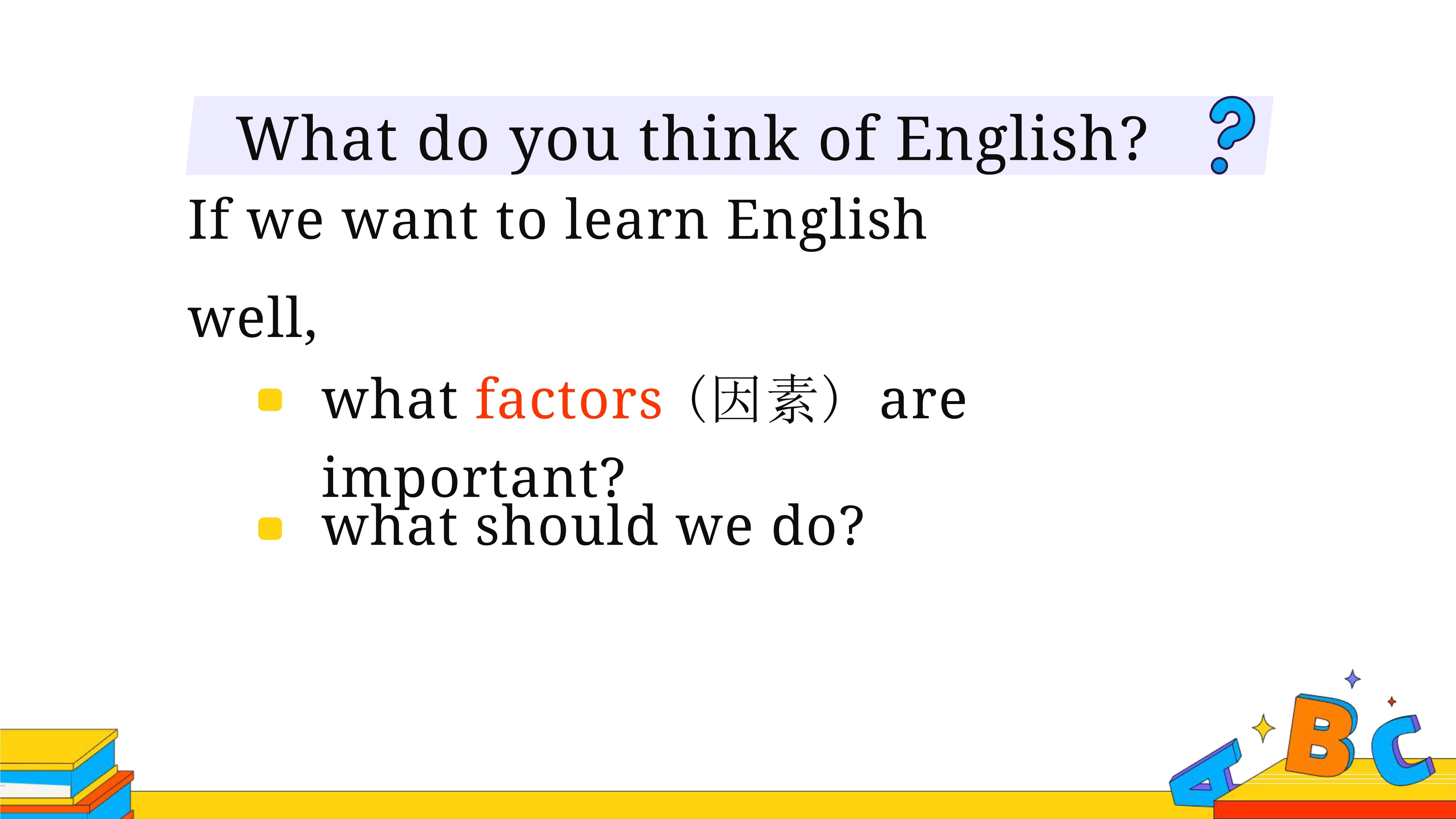 What do you think of English?

If we want to learn English well,

what factors（因素） are important?

what should we do?

A B C